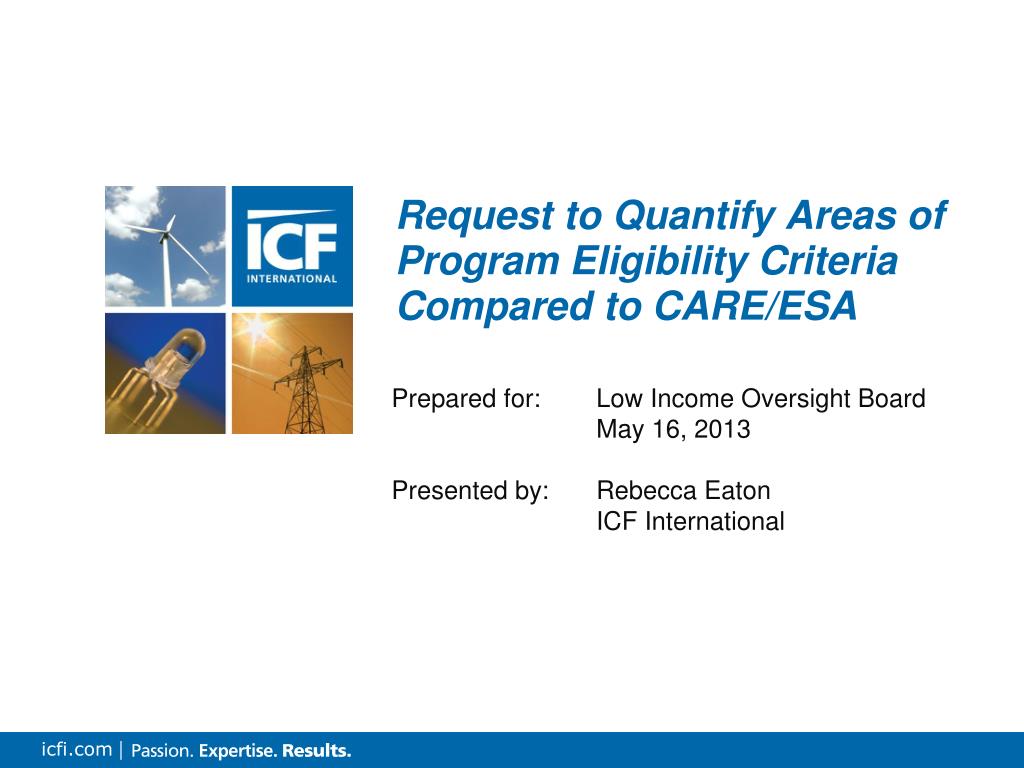 ICF
INTERNATIONAL

Request to Quantify Areas of Program Eligibility Criteria Compared to CARE/ESA

Prepared for: Low Income Oversight Board
May 16, 2013

Presented by: Rebecca Eaton
ICF International

icfi.com | Passion. Expertise. Results.